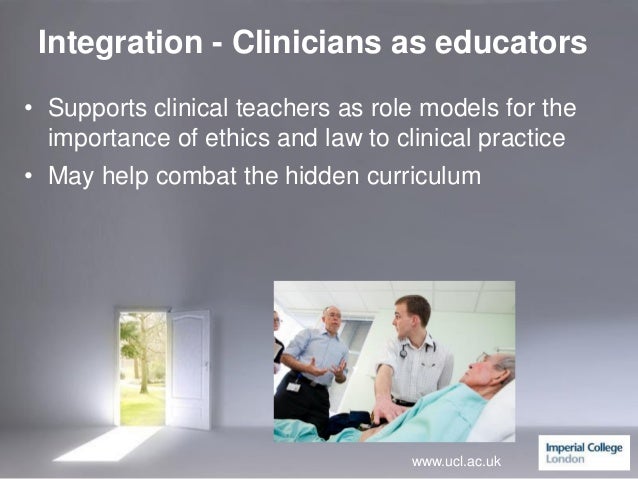 Integration - Clinicians as educators

• Supports clinical teachers as role models for the importance of ethics and law to clinical practice

• May help combat the hidden curriculum

www.ucl.ac.uk

Imperial College London